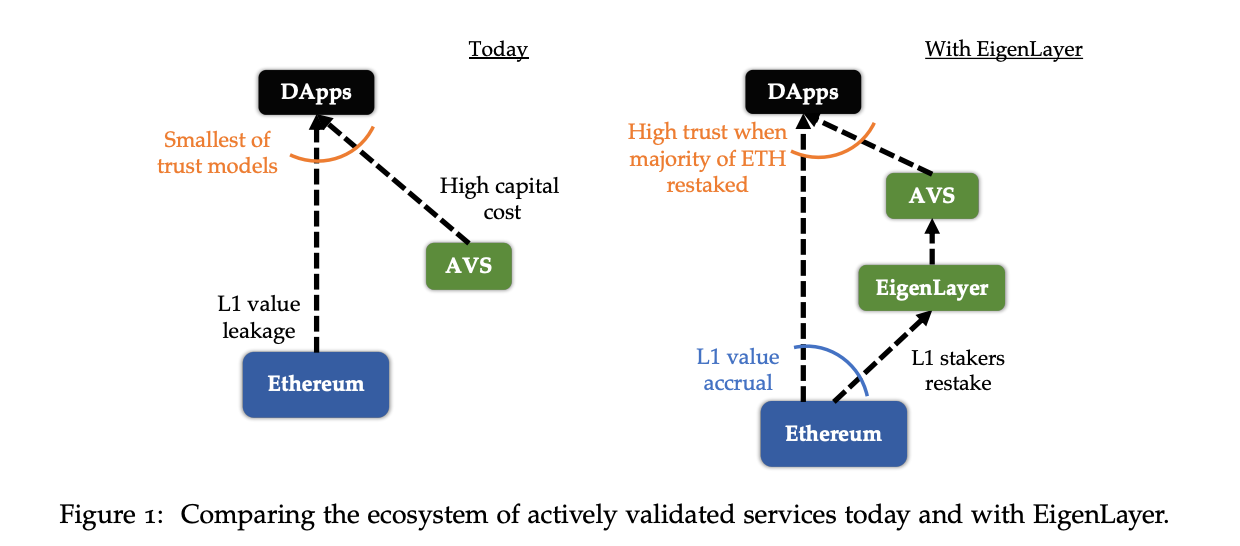 Today

DApps

Smallest of trust models

High capital cost

AVS

L1 value leakage

Ethereum

With EigenLayer

DApps

High trust when majority of ETH restaked

AVS

EigenLayer

L1 value accrual

L1 stakers restake

Ethereum

Figure 1: Comparing the ecosystem of actively validated services today and with EigenLayer.